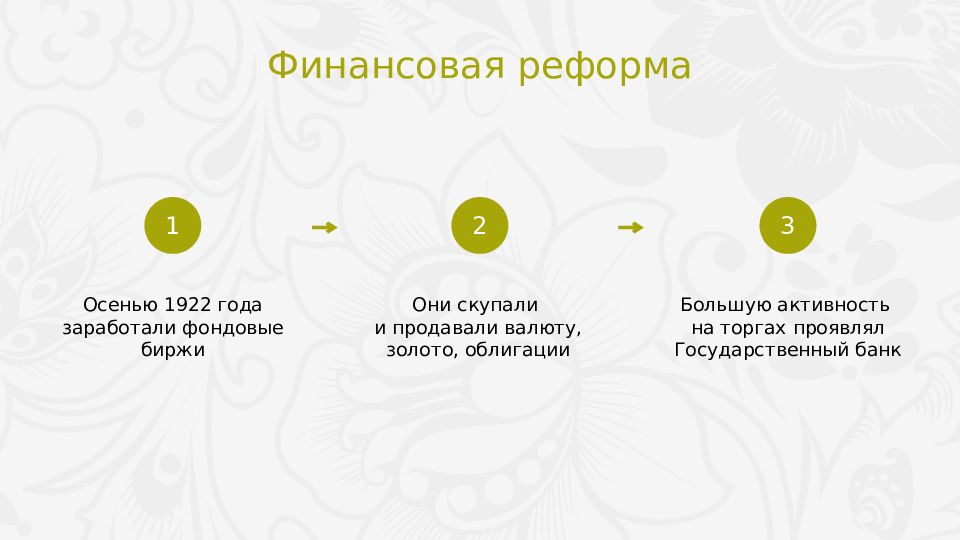 Финансовая реформа

1

Осенью 1922 года заработали фондовые биржи

2

Они скупали и продавали валюту, золото, облигации

3

Большую активность на торгах проявлял Государственный банк